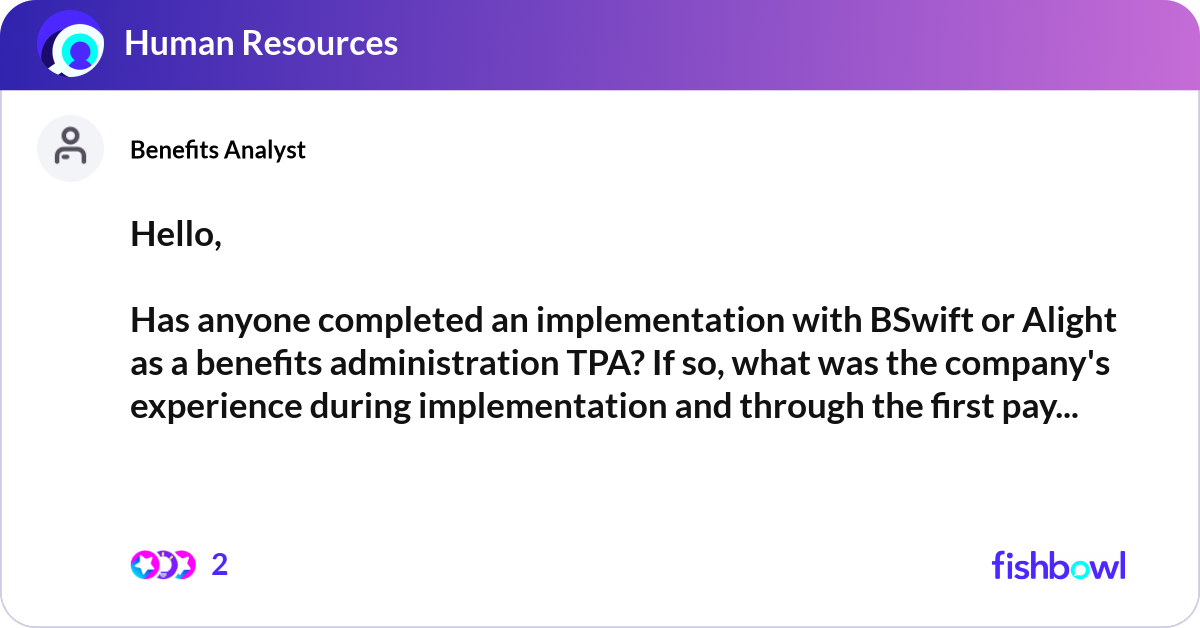 Human Resources

Benefits Analyst

Hello,

Has anyone completed an implementation with BSwift or Alight as a benefits administration TPA? If so, what was the company's experience during implementation and through the first pay...

2

fishbowl